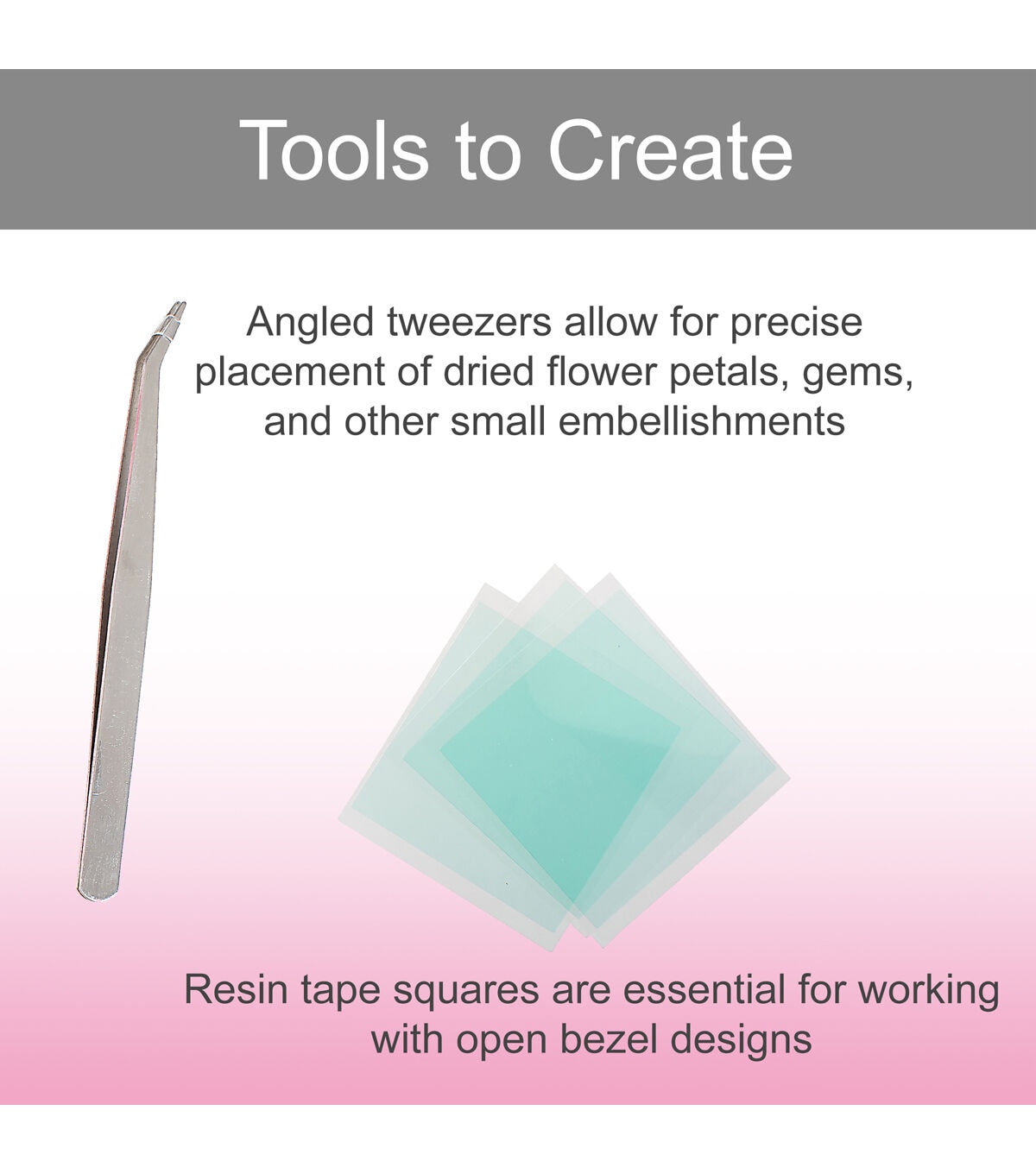 Tools to Create

Angled tweezers allow for precise placement of dried flower petals, gems, and other small embellishments

Resin tape squares are essential for working with open bezel designs